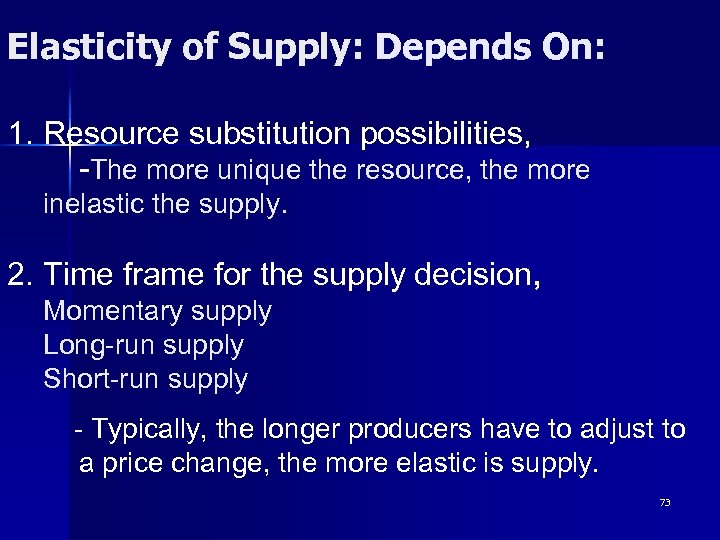 Elasticity of Supply: Depends On:

1. Resource substitution possibilities,
-The more unique the resource, the more inelastic the supply.

2. Time frame for the supply decision,
Momentary supply
Long-run supply
Short-run supply

- Typically, the longer producers have to adjust to a price change, the more elastic is supply.

73